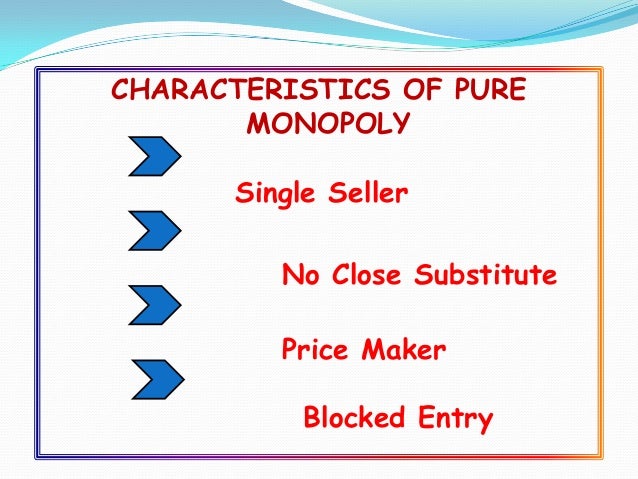 CHARACTERISTICS OF PURE MONOPOLY

Single Seller

No Close Substitute

Price Maker

Blocked Entry